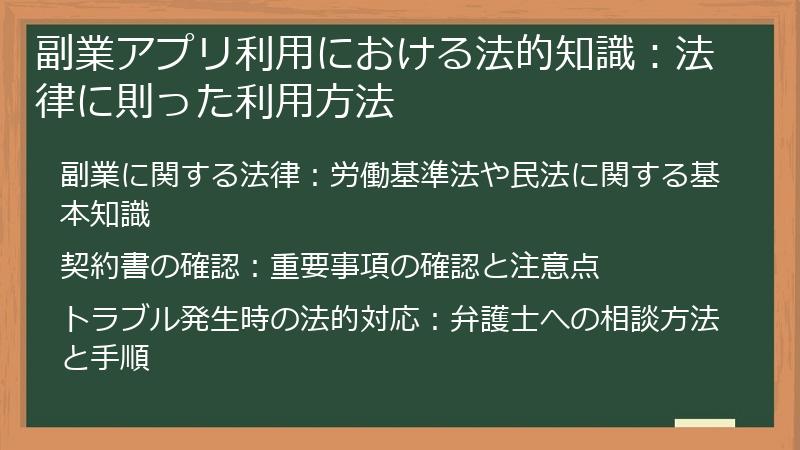 副業アプリ利用における法的知識：法律に則った利用方法

副業に関する法律：労働基準法や民法に関する基本知識

契約書の確認：重要事項の確認と注意点

トラブル発生時の法的対応：弁護士への相談方法と手順